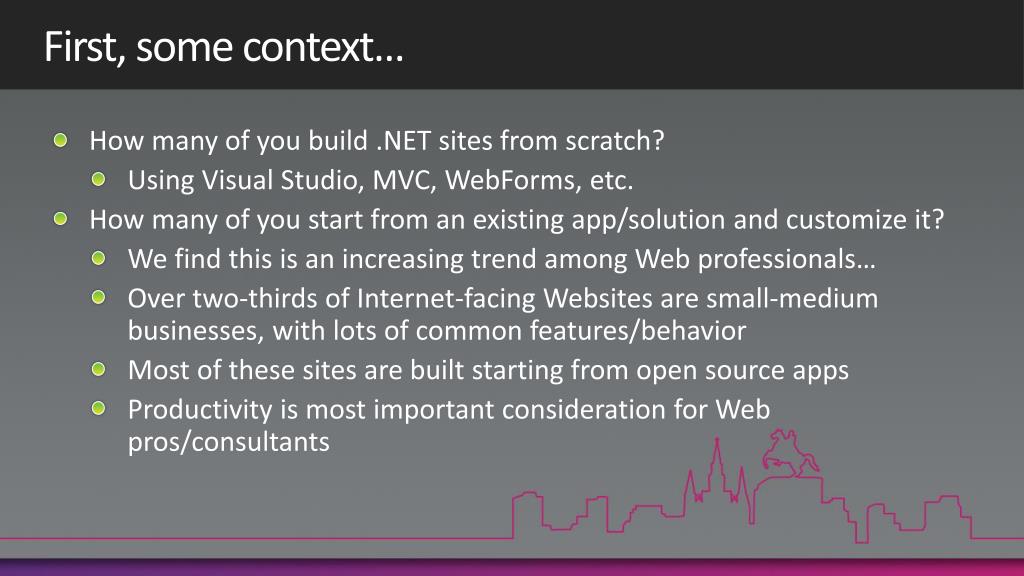 First, some context…

How many of you build .NET sites from scratch?
Using Visual Studio, MVC, WebForms, etc.
How many of you start from an existing app/solution and customize it?
We find this is an increasing trend among Web professionals…
Over two-thirds of Internet-facing Websites are small-medium businesses, with lots of common features/behavior
Most of these sites are built starting from open source apps
Productivity is most important consideration for Web pros/consultants